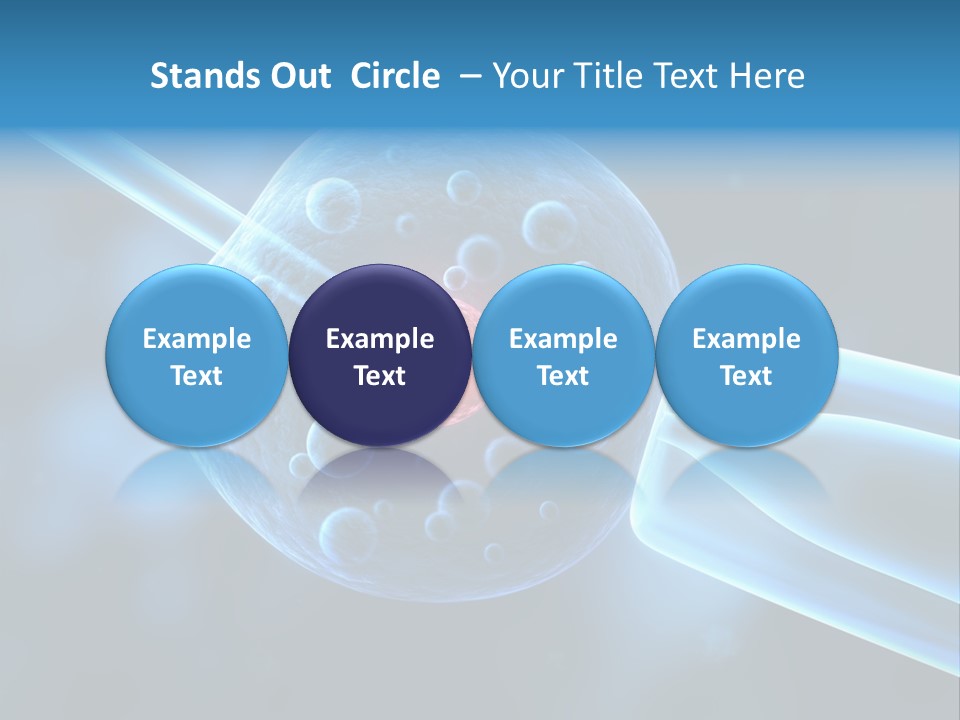 Stands Out Circle – Your Title Text Here

Example Text

Example Text

Example Text

Example Text